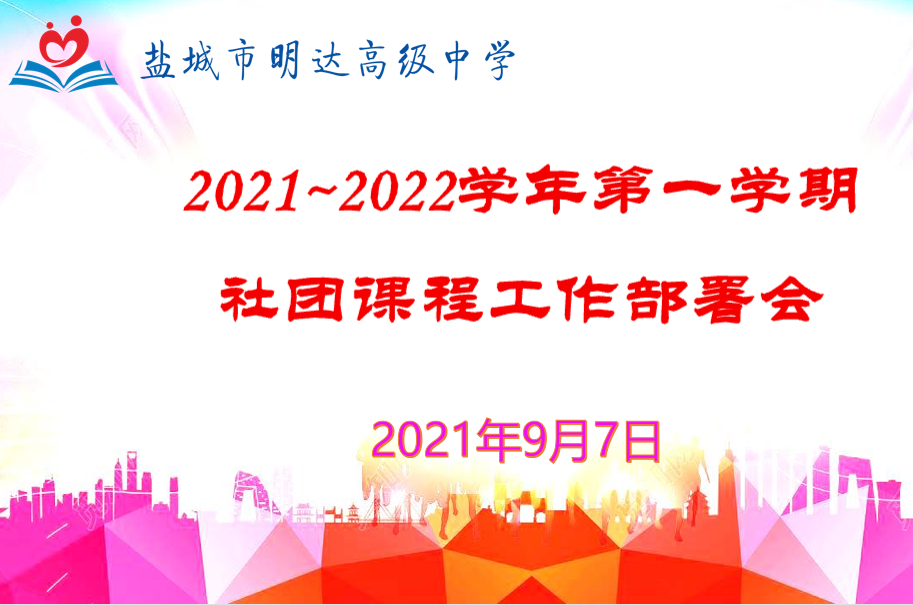 盐城市明达高级中学

2021~2022学年第一学期

社团课程工作部署会

2021年9月7日